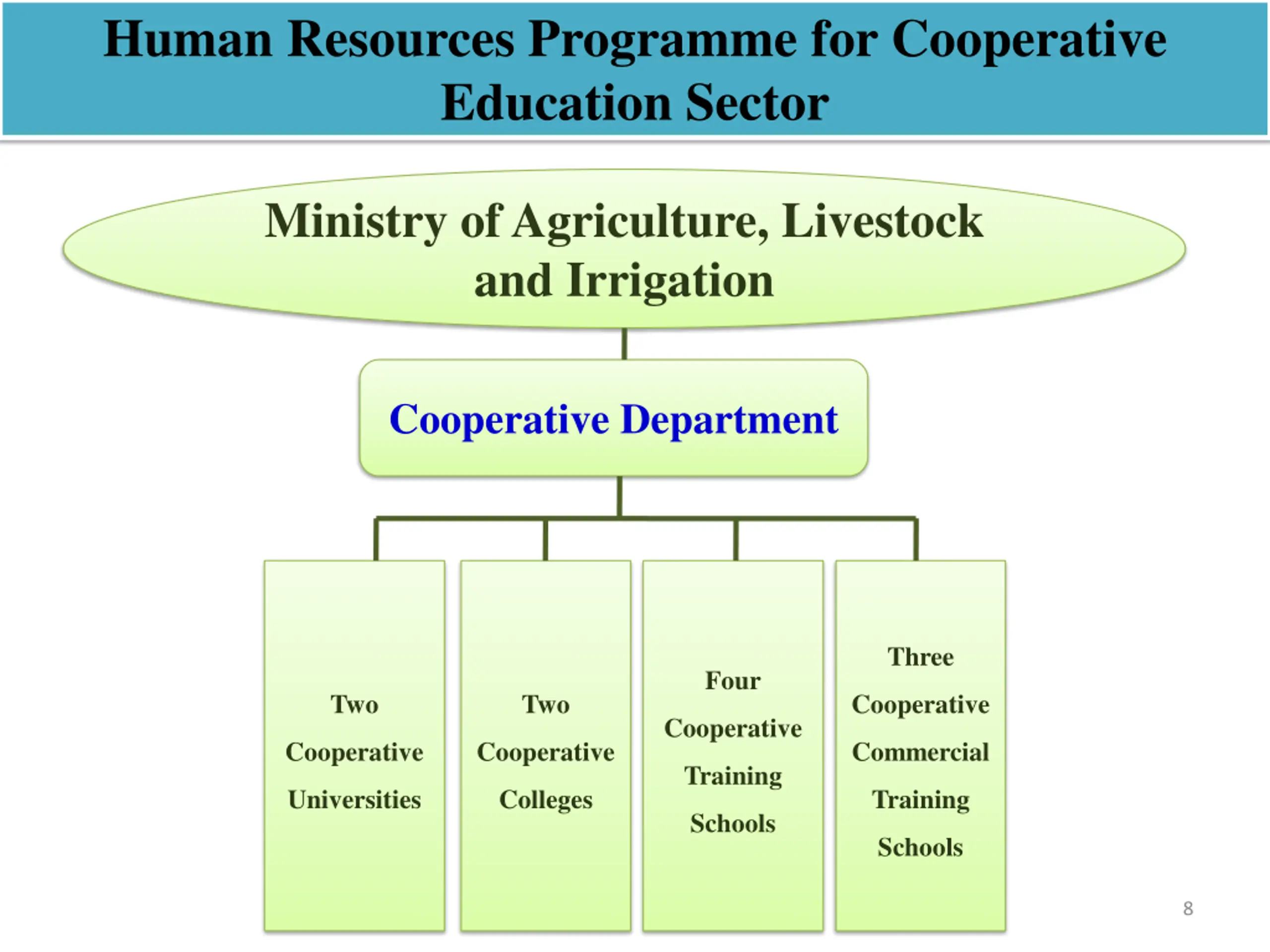 Human Resources Programme for Cooperative Education Sector

Ministry of Agriculture, Livestock and Irrigation

Cooperative Department

Two Cooperative Universities

Two Cooperative Colleges

Four Cooperative Training Schools

Three Cooperative Commercial Training Schools

8